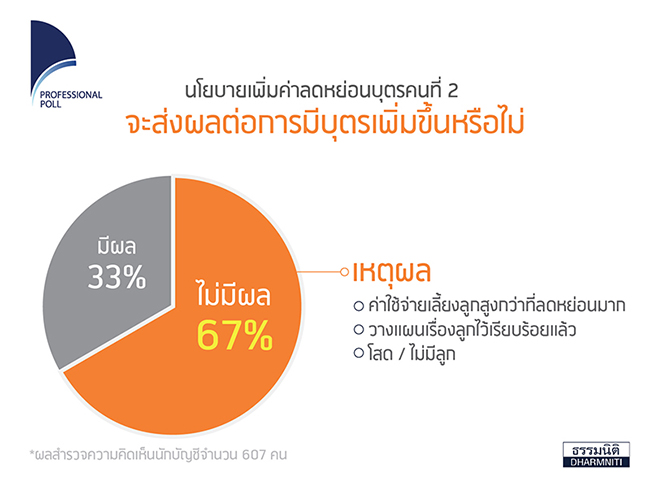 PROFESSIONAL POLL

นโยบายเพิ่มค่าลดหย่อนบุตรคนที่ 2
จะส่งผลต่อการมีบุตรเพิ่มขึ้นหรือไม่

มีผล
33%

ไม่มีผล
67%

เหตุผล
ค่าใช้จ่ายเลี้ยงลูกสูงกว่าที่ลดหย่อนมาก
วางแผนเรื่องลูกไว้เรียบร้อยแล้ว
โสด / ไม่มีลูก

*ผลสำรวจความคิดเห็นนักบัญชีจำนวน 607 คน

ธรรมนิติ
DHARMNITI